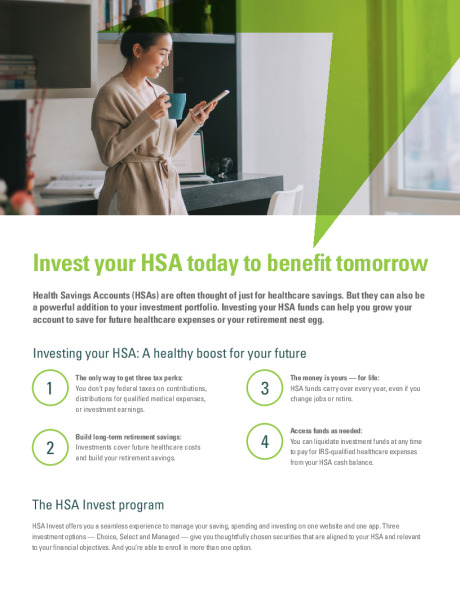 Invest your HSA today to benefit tomorrow

Health Savings Accounts (HSAs) are often thought of just for healthcare savings. But they can also be a powerful addition to your investment portfolio. Investing your HSA funds can help you grow your account to save for future healthcare expenses or your retirement nest egg.

Investing your HSA: A healthy boost for your future

1

The only way to get three tax perks:
You don't pay federal taxes on contributions, distributions for qualified medical expenses, or investment earnings.

2

Build long-term retirement savings:
Investments cover future healthcare costs and build your retirement savings.

3

The money is yours — for life:
HSA funds carry over every year, even if you change jobs or retire.

4

Access funds as needed:
You can liquidate investment funds at any time to pay for IRS-qualified healthcare expenses from your HSA cash balance.

The HSA Invest program

HSA Invest offers you a seamless experience to manage your saving, spending and investing on one website and one app. Three investment options — Choice, Select and Managed — give you thoughtfully chosen securities that are aligned to your HSA and relevant to your financial objectives. And you're able to enroll in more than one option.